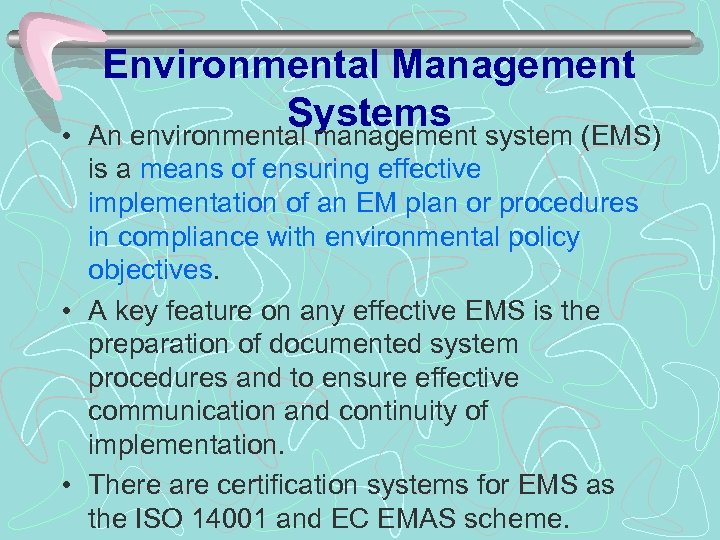 Environmental Management Systems

• An environmental management system (EMS) is a means of ensuring effective implementation of an EM plan or procedures in compliance with environmental policy objectives.

• A key feature on any effective EMS is the preparation of documented system procedures and to ensure effective communication and continuity of implementation.

• There are certification systems for EMS as the ISO 14001 and EC EMAS scheme.